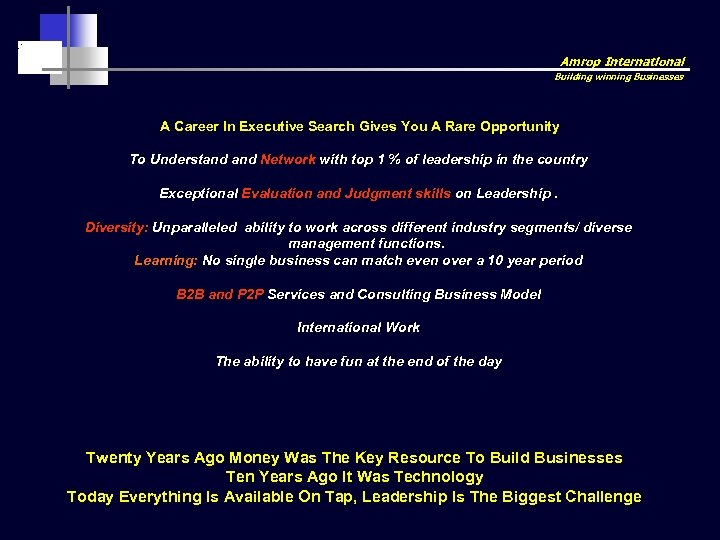 Amrop International
Building winning Businesses

A Career In Executive Search Gives You A Rare Opportunity

To Understand and Network with top 1 % of leadership in the country

Exceptional Evaluation and Judgment skills on Leadership .

Diversity: Unparalleled ability to work across different industry segments/ diverse management functions.
Learning: No single business can match even over a 10 year period

B2B and P2P Services and Consulting Business Model

International Work

The ability to have fun at the end of the day

Twenty Years Ago Money Was The Key Resource To Build Businesses
Ten Years Ago It Was Technology
Today Everything Is Available On Tap, Leadership Is The Biggest Challenge